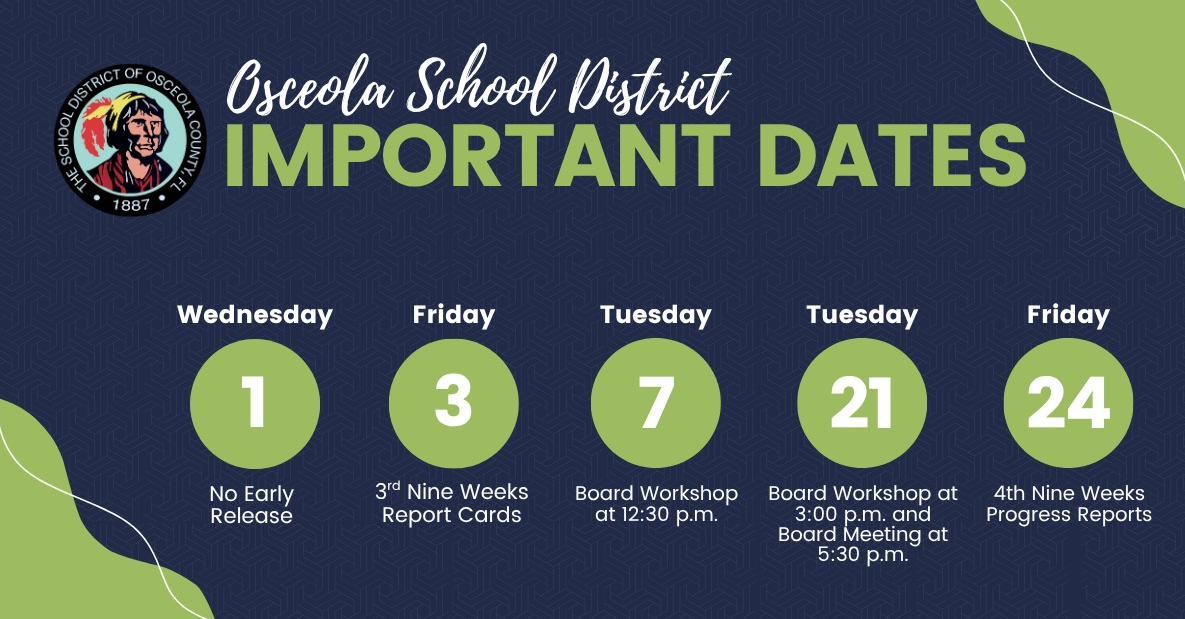 THE SCHOOL DISTRICT OF OSCEOLA COUNTY, FL
1887

Osceola School District
IMPORTANT DATES

Wednesday
1
No Early Release

Friday
3
3$^{rd}$ Nine Weeks Report Cards

Tuesday
7
Board Workshop at 12:30 p.m.

Tuesday
21
Board Workshop at 3:00 p.m. and Board Meeting at 5:30 p.m.

Friday
24
4th Nine Weeks Progress Reports